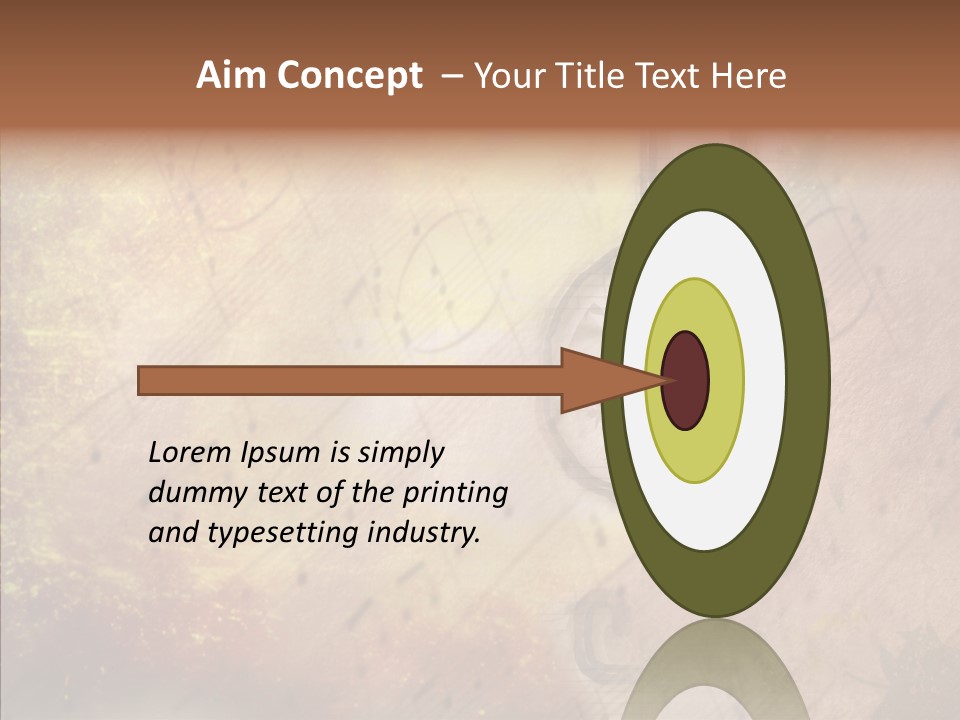 Aim Concept – Your Title Text Here

Lorem Ipsum is simply dummy text of the printing and typesetting industry.